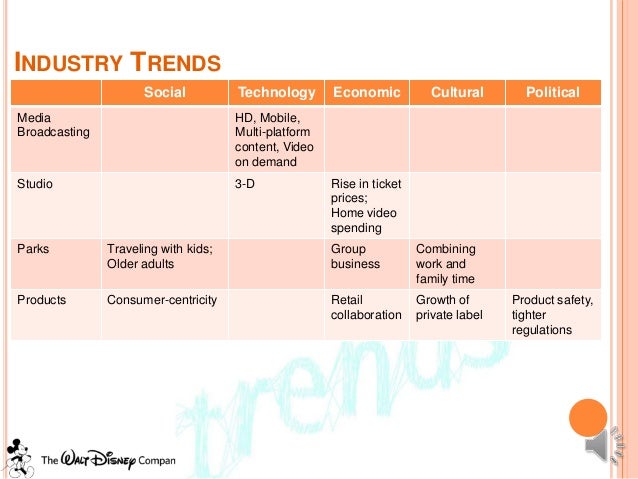 INDUSTRY TRENDS

| | Social | Technology | Economic | Cultural | Political |
|---|---|---|---|---|---|
| Media Broadcasting | | HD, Mobile, Multi-platform content, Video on demand | | | |
| Studio | | 3-D | Rise in ticket prices; Home video spending | | |
| Parks | Traveling with kids; Older adults | | Group business | Combining work and family time | |
| Products | Consumer-centricity | | Retail collaboration | Growth of private label | Product safety, tighter regulations |

trends

The Walt Disney Compan